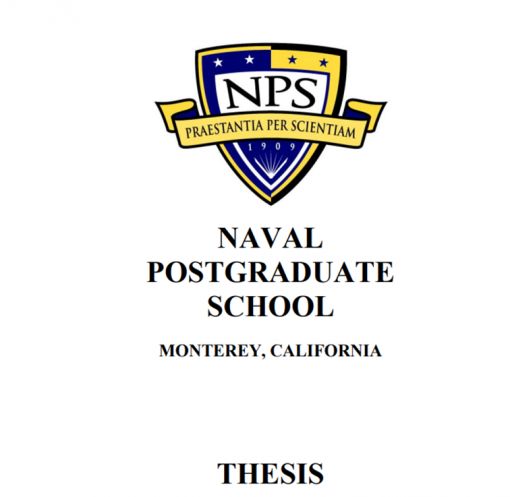 NPS
PRAESTANTIA PER SCIENTIAM
1909

NAVAL POSTGRADUATE SCHOOL

MONTEREY, CALIFORNIA

THESIS